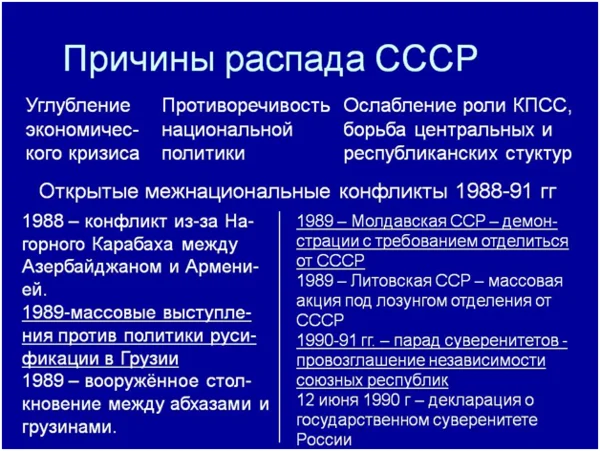 Причины распада СССР

Углубление экономического кризиса

Противоречивость национальной политики

Ослабление роли КПСС, борьба центральных и республиканских стуктур

Открытые межнациональные конфликты 1988-91 гг

1988 – конфликт из-за Нагорного Карабаха между Азербайджаном и Арменией.
1989-массовые выступления против политики русификации в Грузии
1989 – вооружённое столкновение между абхазами и грузинами.

1989 – Молдавская ССР – демонстрации с требованием отделиться от СССР
1989 – Литовская ССР – массовая акция под лозунгом отделения от СССР
1990-91 гг. – парад суверенитетов - провозглашение независимости союзных республик
12 июня 1990 г – декларация о государственном суверенитете России